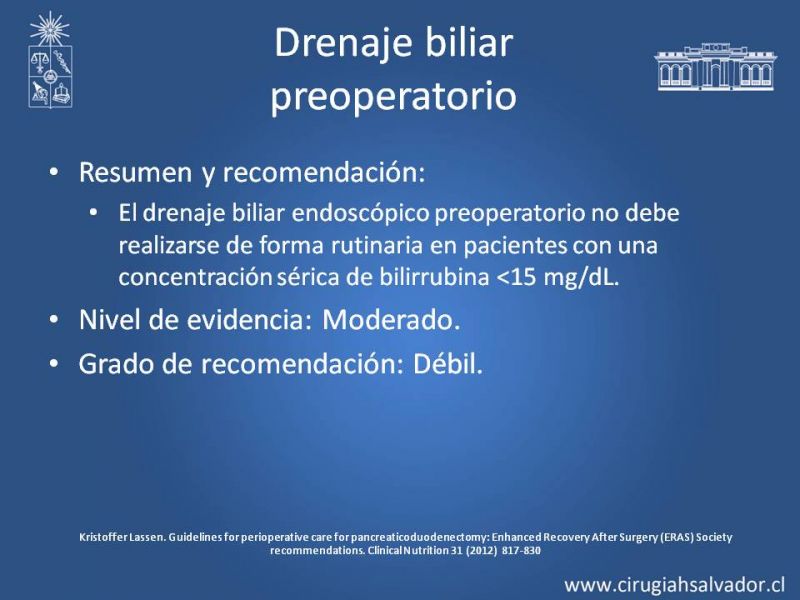 Drenaje biliar preoperatorio

• Resumen y recomendación:
 • El drenaje biliar endoscópico preoperatorio no debe realizarse de forma rutinaria en pacientes con una concentración sérica de bilirrubina <15 mg/dL.
• Nivel de evidencia: Moderado.
• Grado de recomendación: Débil.

Kristoffer Lassen. Guidelines for perioperative care for pancreaticoduodenectomy: Enhanced Recovery After Surgery (ERAS) Society recommendations. Clinical Nutrition 31 (2012) 817-830

www.cirugiahsalvador.cl